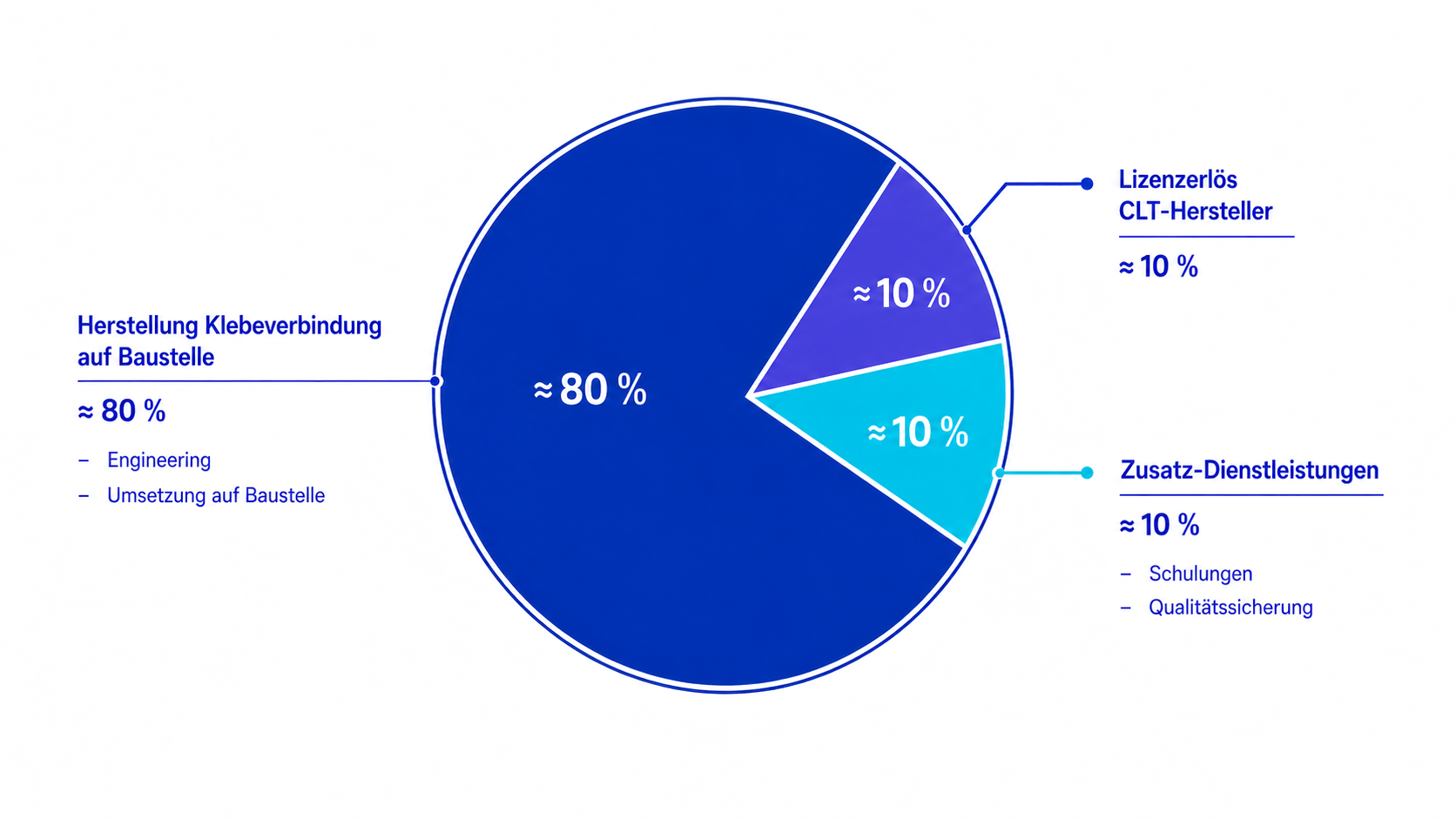 Herstellung Klebeverbindung auf Baustelle

≈ 80 %

– Engineering
– Umsetzung auf Baustelle

≈ 80 %

≈ 10 %

≈ 10 %

Lizenzerlös CLT-Hersteller

≈ 10 %

Zusatz-Dienstleistungen

≈ 10 %

– Schulungen
– Qualitätssicherung